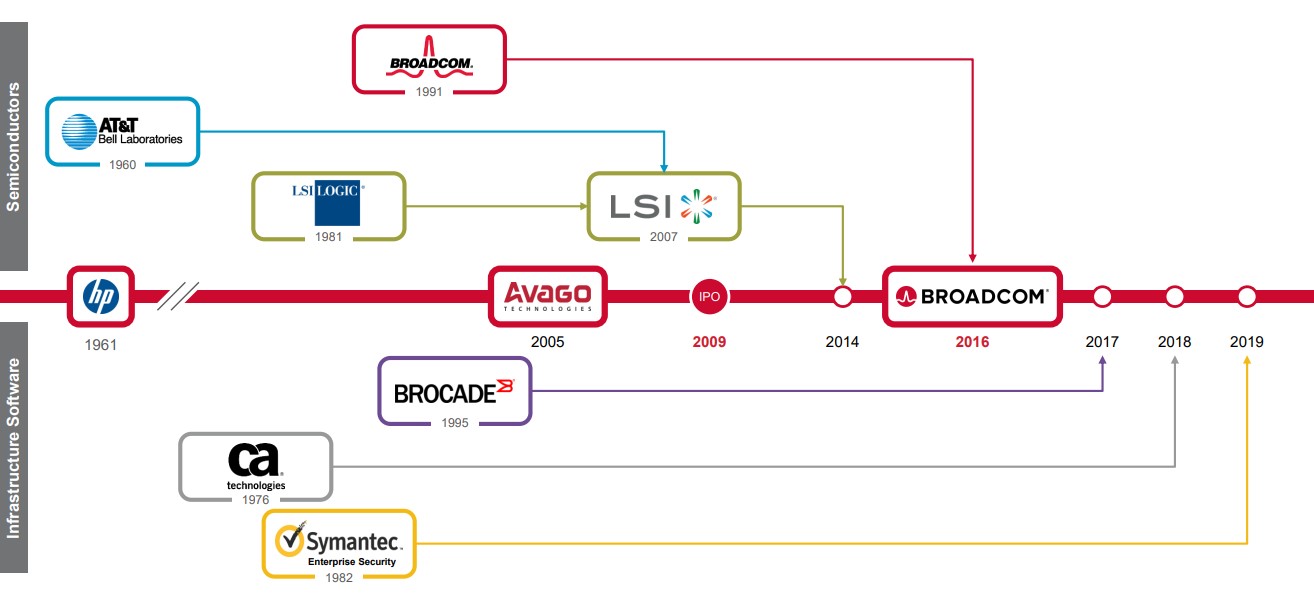 Semiconductors

BROADCOM.
1991

AT&T
Bell Laboratories
1960

LSI LOGIC
1981

LSI
2007

hp
1961

AVAGO
TECHNOLOGIES
2005

IPO
2009

2014

BROADCOM
2016

2017

2018

2019

Infrastructure Software

BROCADE
1995

ca
technologies
1976

Symantec.
Enterprise Security
1982